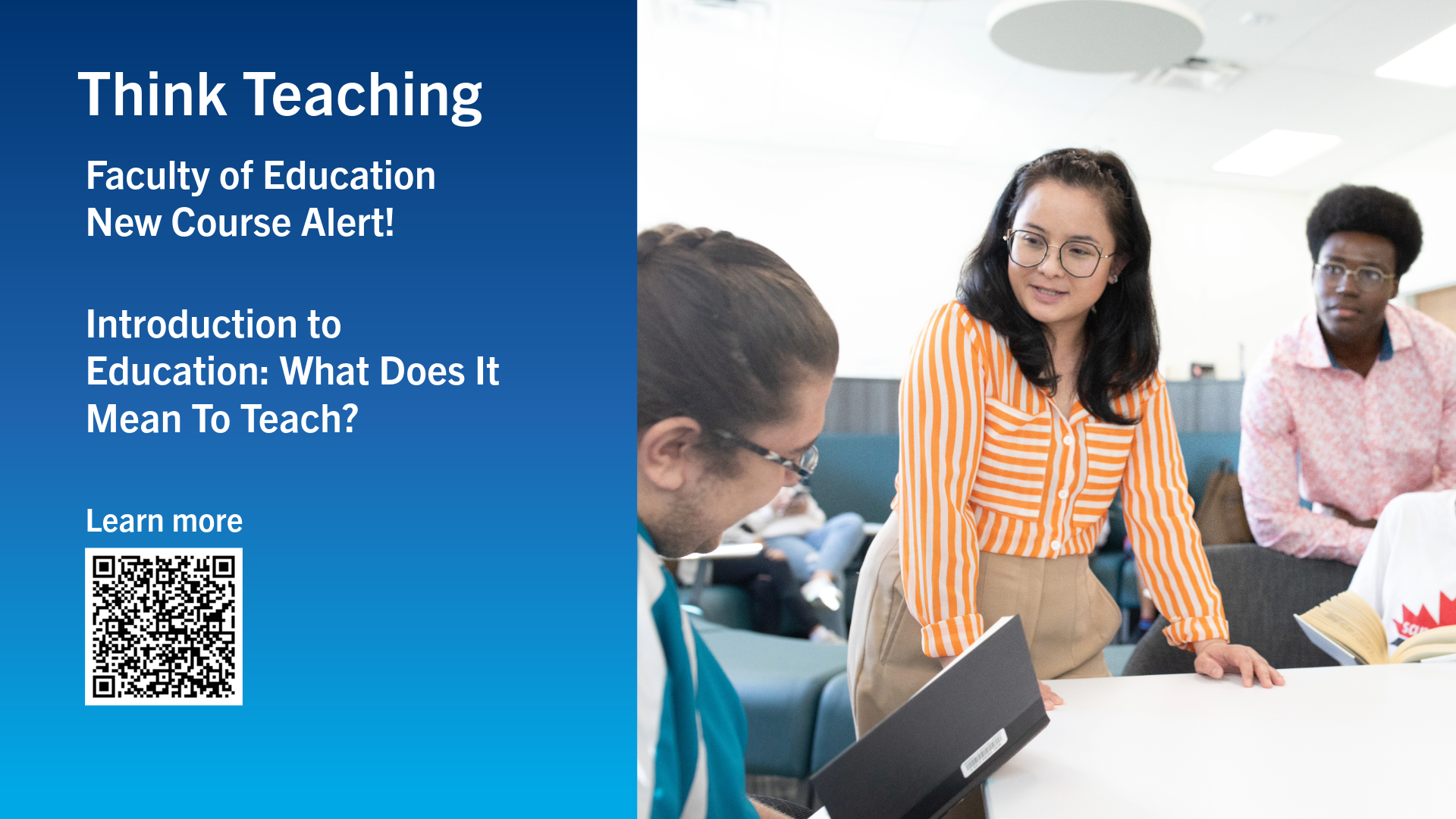 Think Teaching

Faculty of Education
New Course Alert!

Introduction to Education: What Does It Mean To Teach?

Learn more